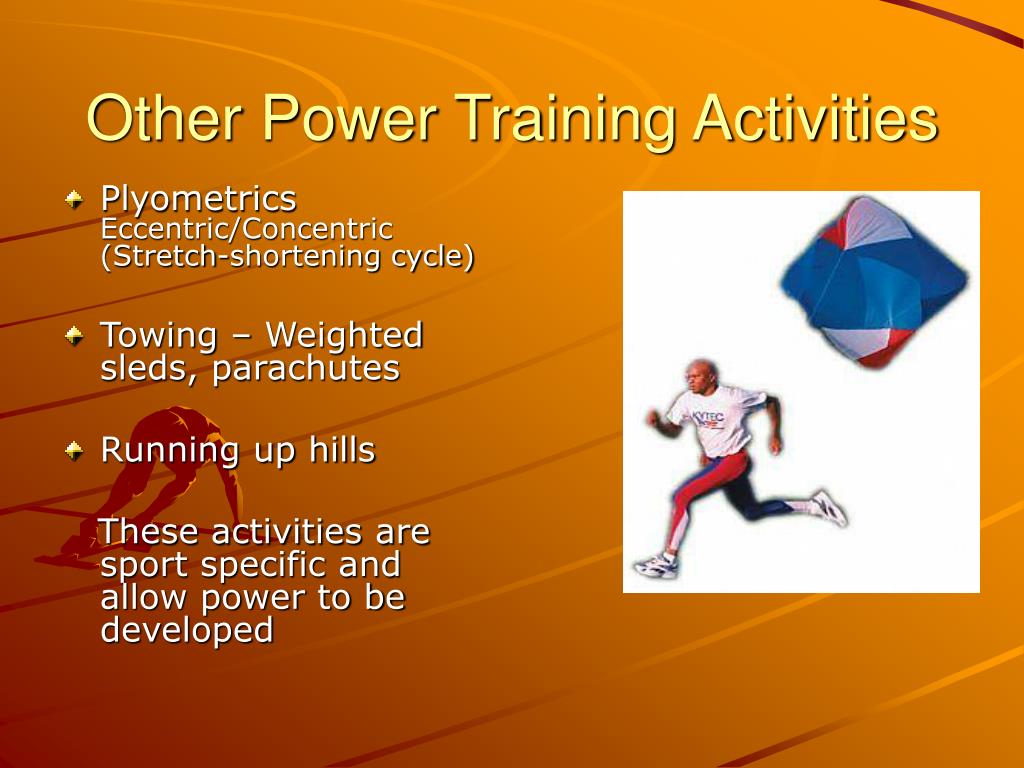 Other Power Training Activities

Plyometrics
Eccentric/Concentric
(Stretch-shortening cycle)

Towing – Weighted sleds, parachutes

Running up hills

These activities are sport specific and allow power to be developed

KYTEC